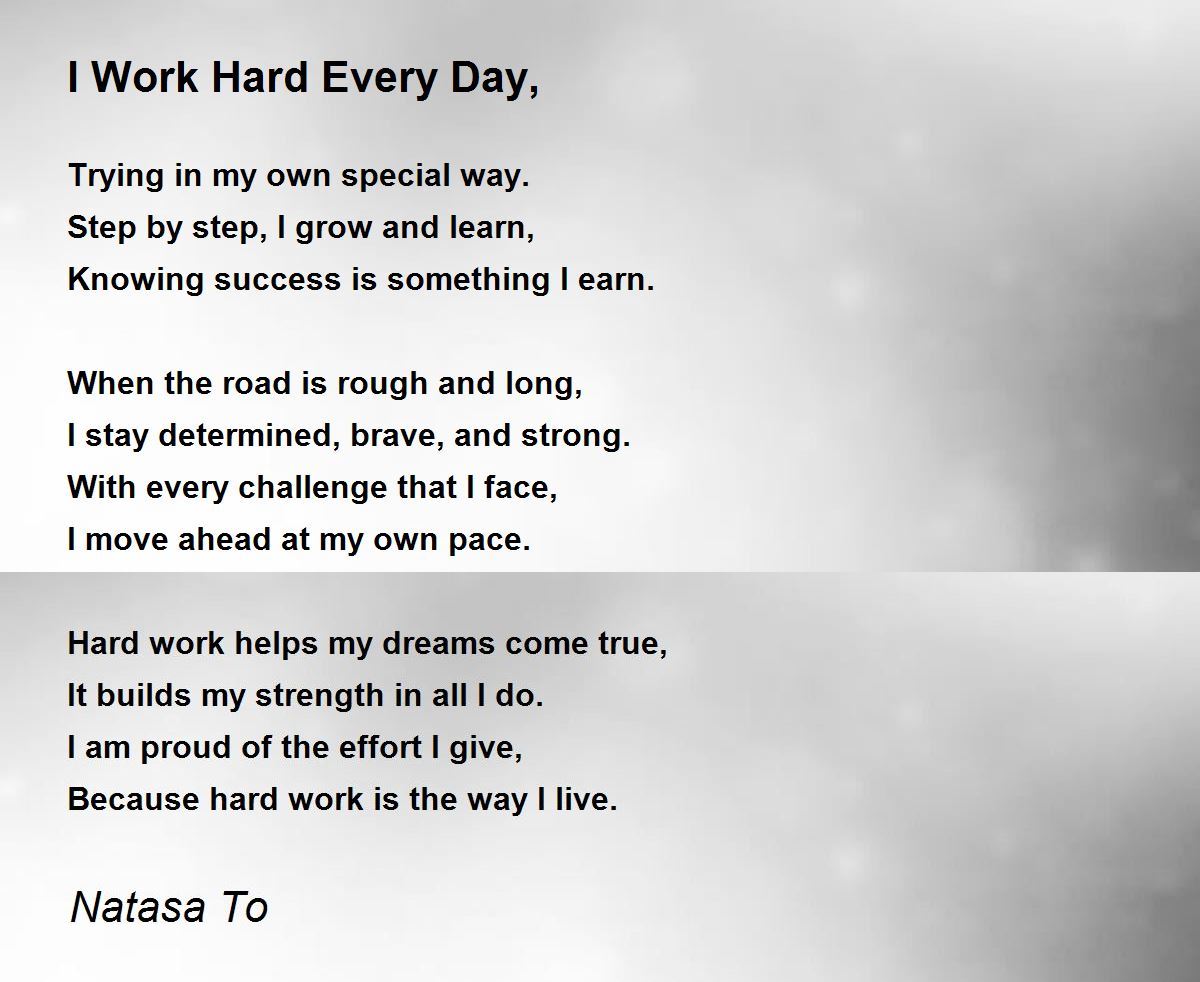 I Work Hard Every Day,

Trying in my own special way.
Step by step, I grow and learn,
Knowing success is something I earn.

When the road is rough and long,
I stay determined, brave, and strong.
With every challenge that I face,
I move ahead at my own pace.

Hard work helps my dreams come true,
It builds my strength in all I do.
I am proud of the effort I give,
Because hard work is the way I live.

Natasa To